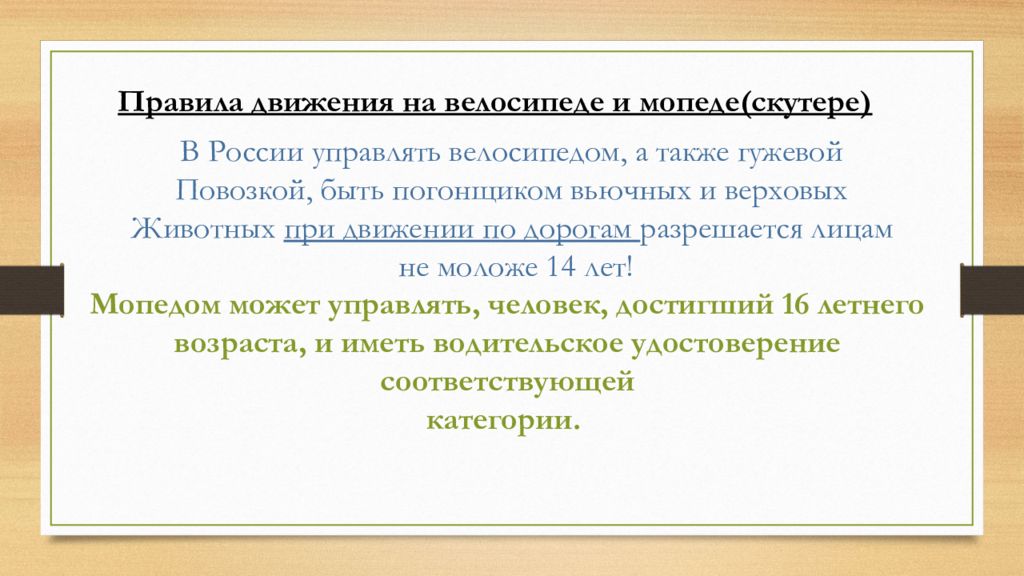 Правила движения на велосипеде и мопеде(скутере)

В России управлять велосипедом, а также гужевой Повозкой, быть погонщиком вьючных и верховых Животных при движении по дорогам разрешается лицам не моложе 14 лет!

Мопедом может управлять, человек, достигший 16 летнего возраста, и иметь водительское удостоверение соответствующей категории.